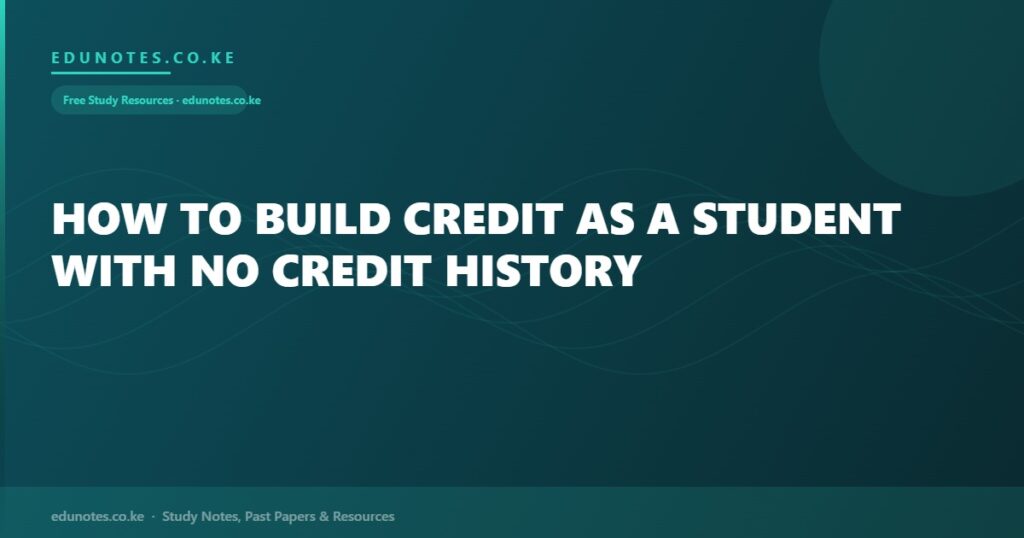 EDUNOTES.CO.KE

Free Study Resources · edunotes.co.ke

HOW TO BUILD CREDIT AS A STUDENT WITH NO CREDIT HISTORY

edunotes.co.ke · Study Notes, Past Papers & Resources